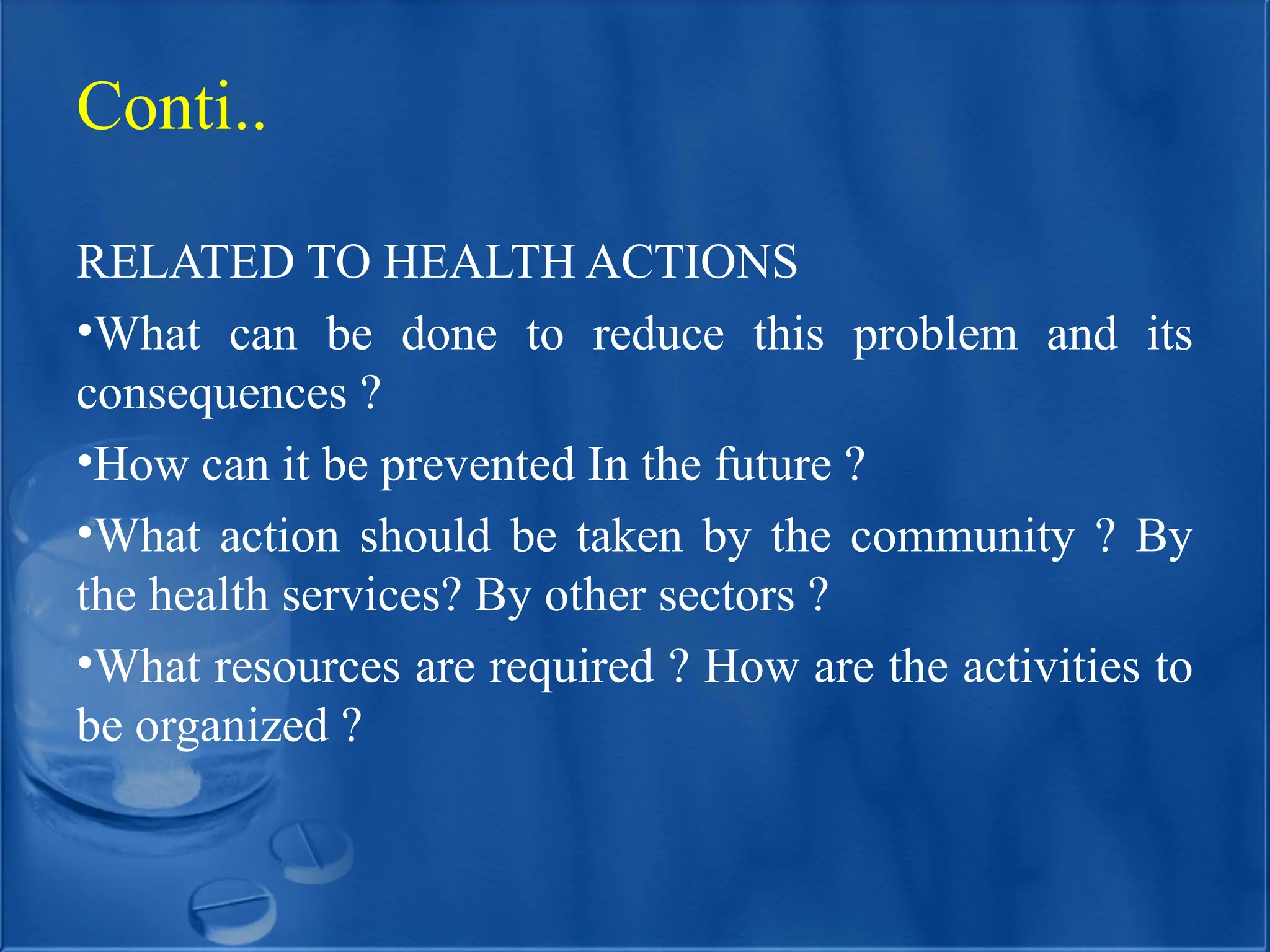 Conti..

RELATED TO HEALTH ACTIONS

•What can be done to reduce this problem and its consequences ?

•How can it be prevented In the future ?

•What action should be taken by the community ? By the health services? By other sectors ?

•What resources are required ? How are the activities to be organized ?